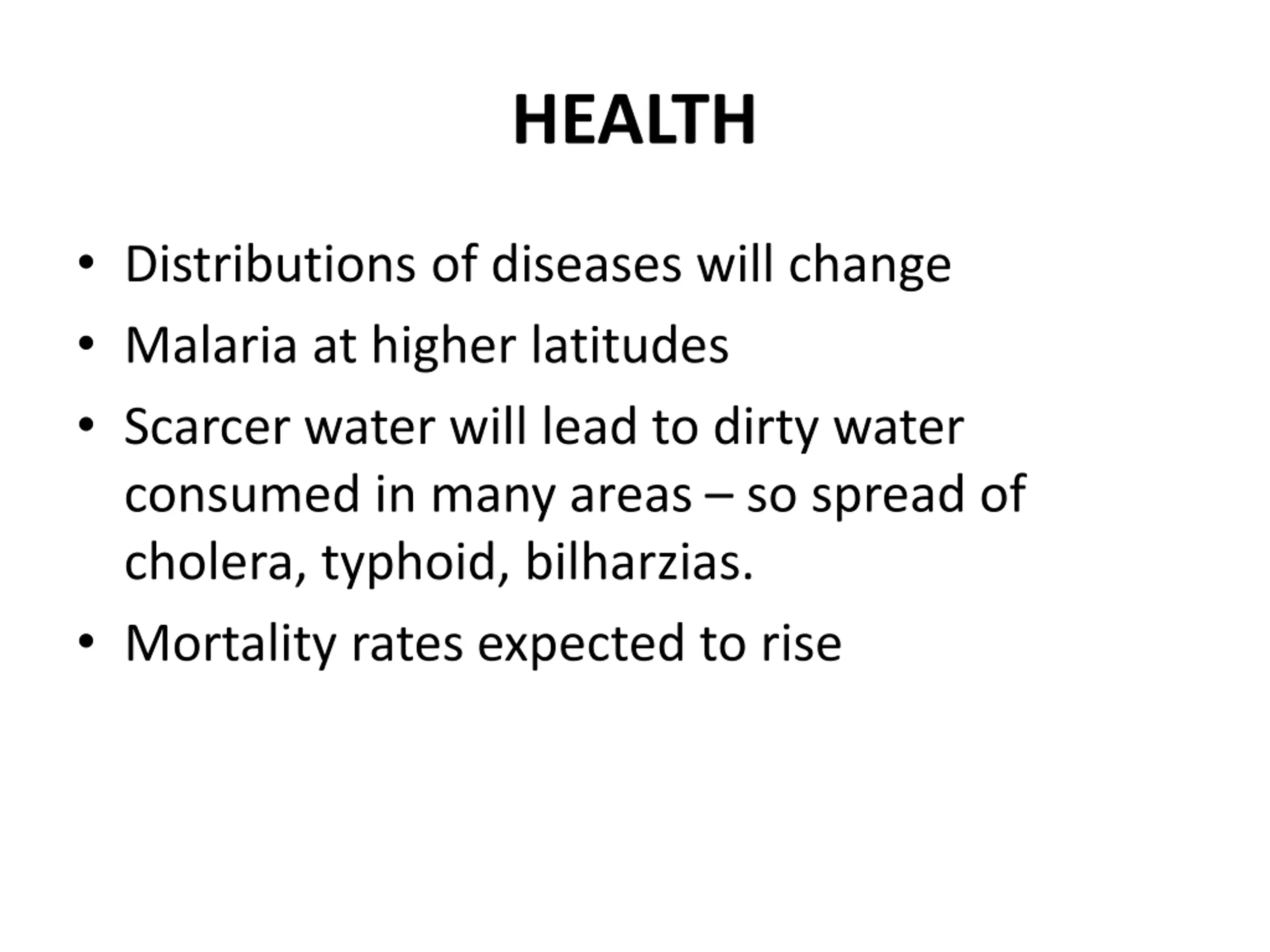 HEALTH

• Distributions of diseases will change
• Malaria at higher latitudes
• Scarcer water will lead to dirty water consumed in many areas – so spread of cholera, typhoid, bilharzias.
• Mortality rates expected to rise